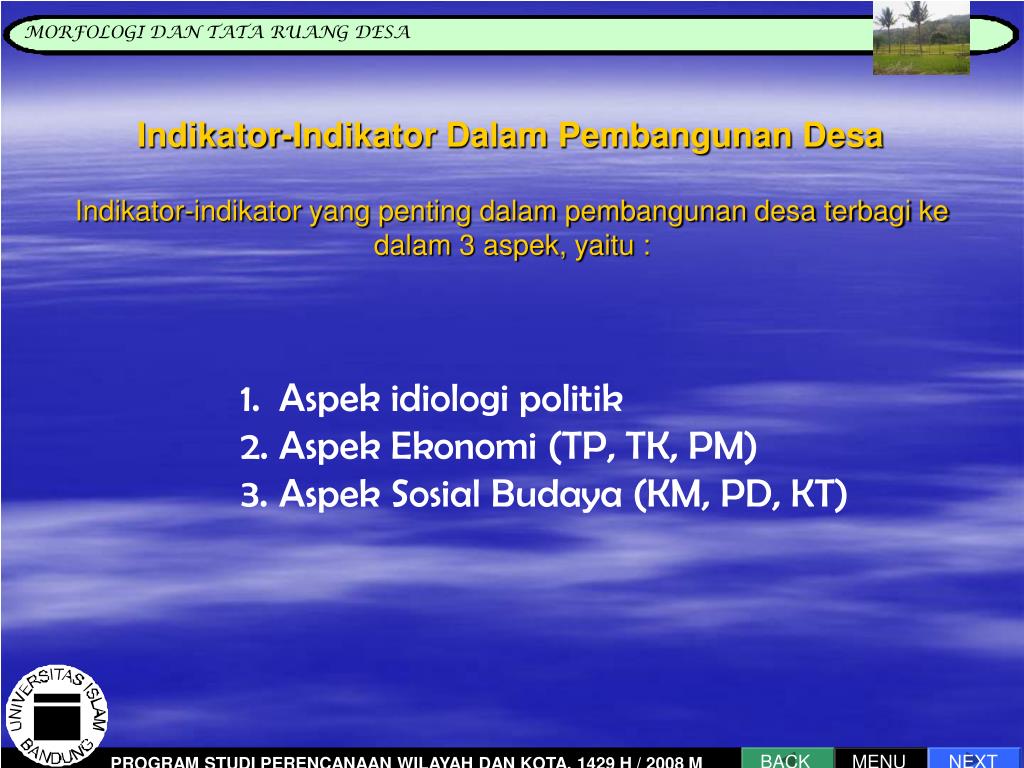 MORFOLOGI DAN TATA RUANG DESA

Indikator-Indikator Dalam Pembangunan Desa

Indikator-indikator yang penting dalam pembangunan desa terbagi ke dalam 3 aspek, yaitu :

1. Aspek idiologi politik
2. Aspek Ekonomi (TP, TK, PM)
3. Aspek Sosial Budaya (KM, PD, KT)

UNIVERSITAS ISLAM BANDUNG

PROGRAM STUDI PERENCANAAN WILAYAH DAN KOTA, 1429 H / 2008 M

BACK

MENU

NEXT